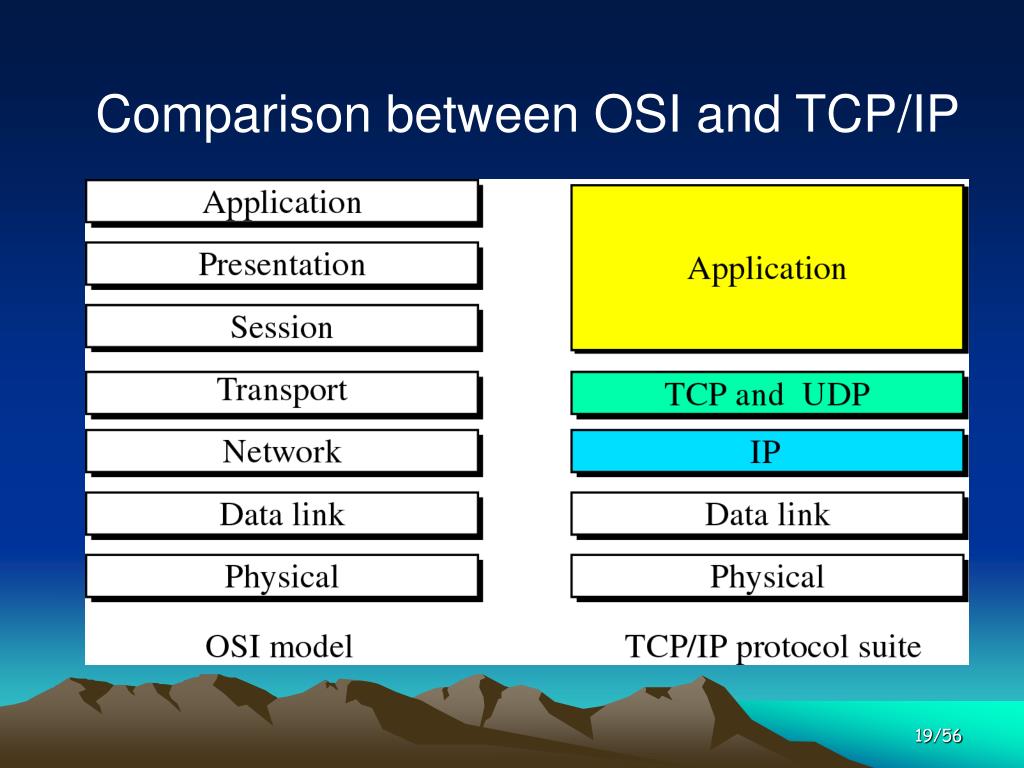 Comparison between OSI and TCP/IP

Application
Presentation
Session
Transport
Network
Data link
Physical

OSI model

Application
TCP and UDP
IP
Data link
Physical

TCP/IP protocol suite

19/56